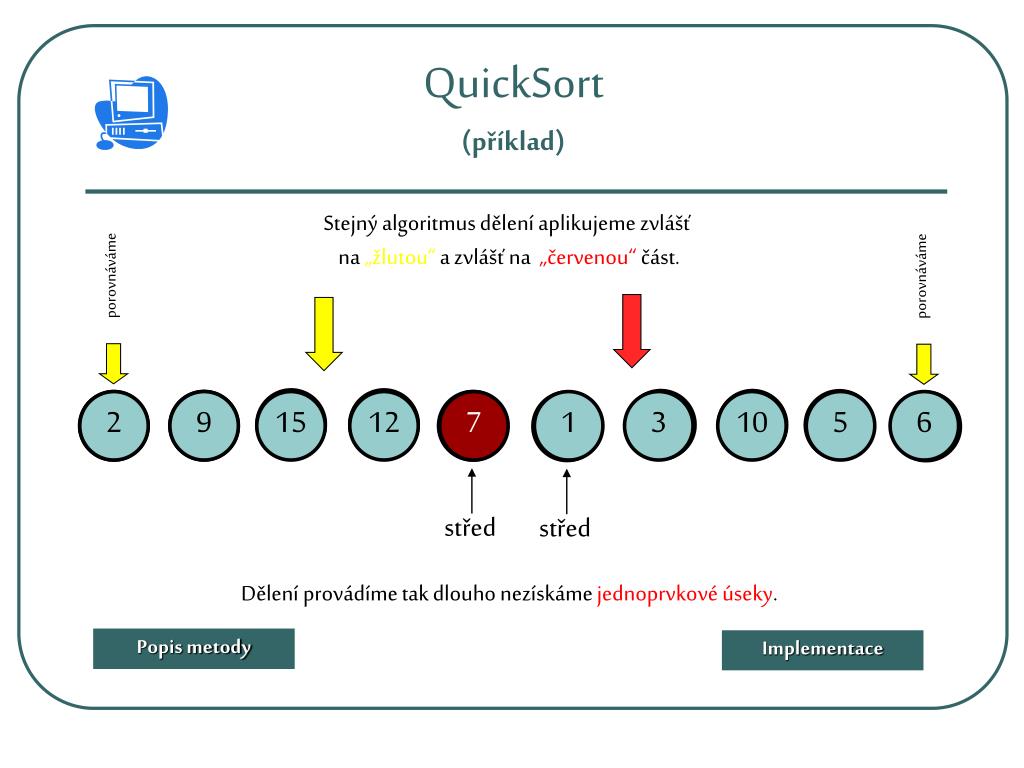 QuickSort
(příklad)

Stejný algoritmus dělení aplikujeme zvlášť na „žlutou“ a zvlášť na „červenou“ část.

porovnáváme

porovnáváme

2 9 15 12 7 1 3 10 5 6

střed

střed

Dělení provádíme tak dlouho nezískáme jednoprvkové úseky.

Popis metody

Implementace